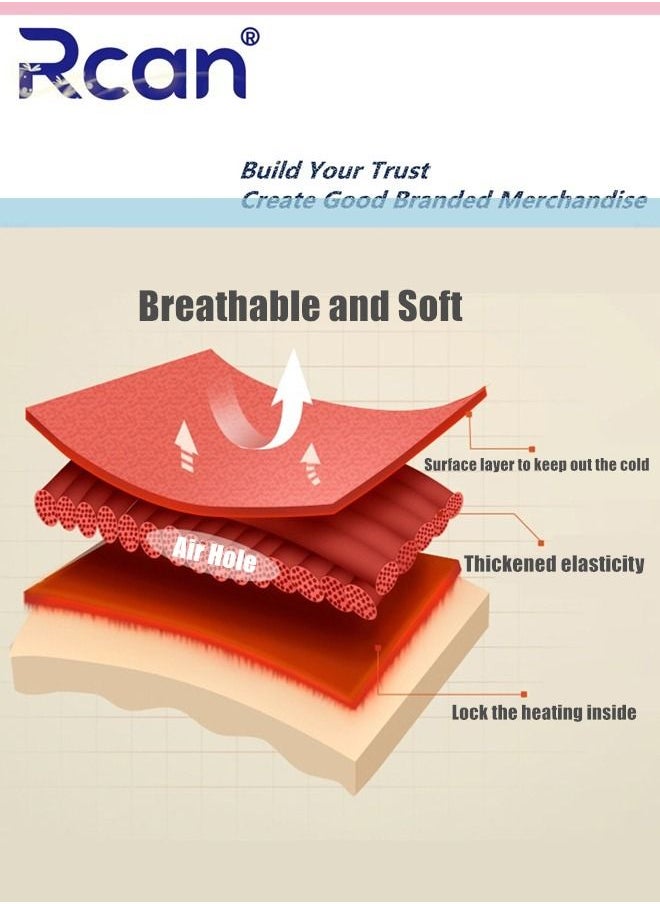 Rcan®

Build Your Trust
Create Good Branded Merchandise

Breathable and Soft

Surface layer to keep out the cold

Air Hole

Thickened elasticity

Lock the heating inside